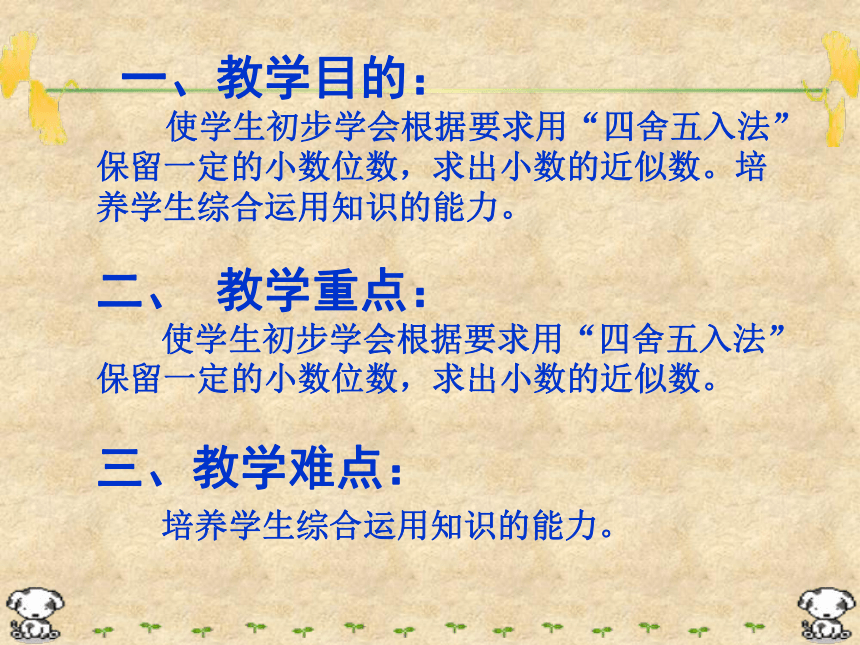 一、教学目的：

使学生初步学会根据要求用“四舍五入法”保留一定的小数位数，求出小数的近似数。培养学生综合运用知识的能力。

二、 教学重点：

使学生初步学会根据要求用“四舍五入法”保留一定的小数位数，求出小数的近似数。

三、教学难点：

培养学生综合运用知识的能力。